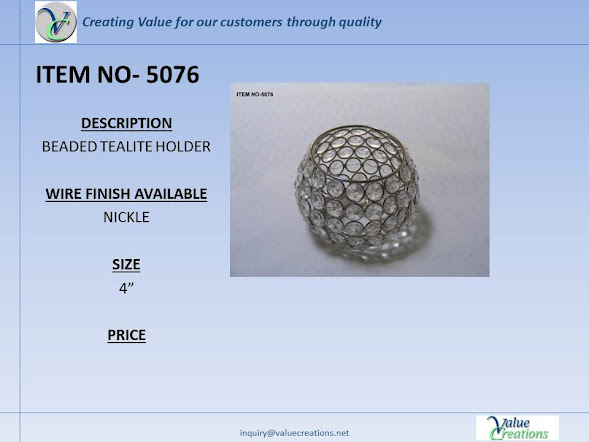 VC

Creating Value for our customers through quality

ITEM NO- 5076

DESCRIPTION
BEADED TEALITE HOLDER

WIRE FINISH AVAILABLE
NICKLE

SIZE
4”

PRICE

ITEM NO-5076

inquiry@valuecreations.net

Value Creations